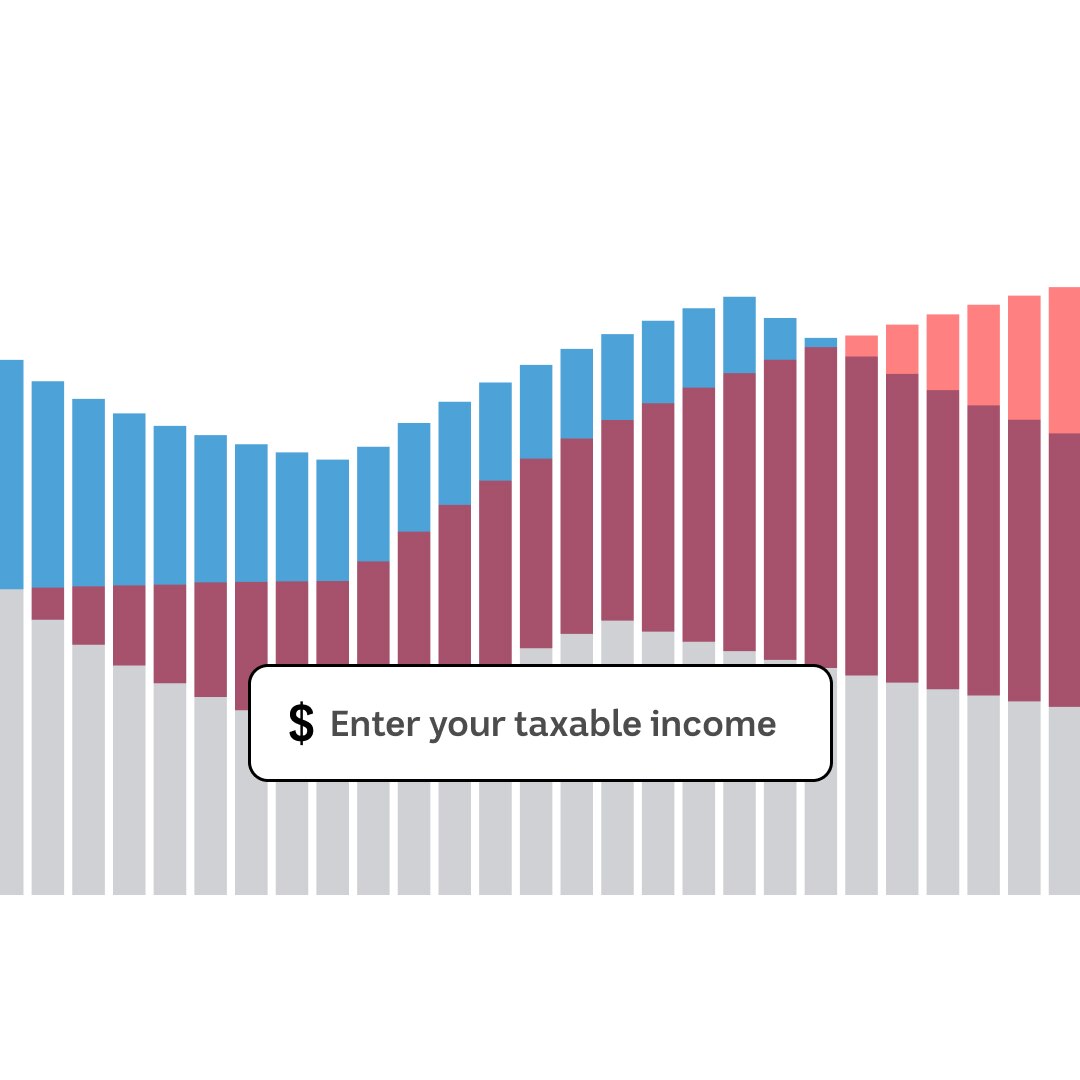 $ Enter your taxable income